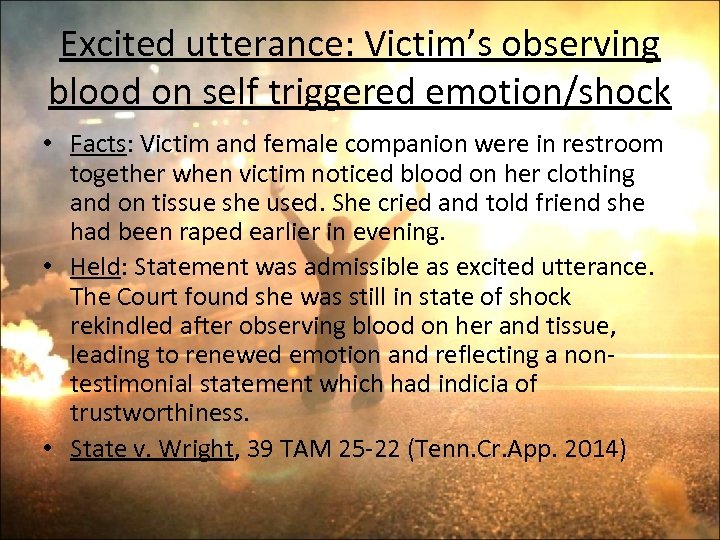 Excited utterance: Victim's observing blood on self triggered emotion/shock

• Facts: Victim and female companion were in restroom together when victim noticed blood on her clothing and on tissue she used. She cried and told friend she had been raped earlier in evening.
• Held: Statement was admissible as excited utterance. The Court found she was still in state of shock rekindled after observing blood on her and tissue, leading to renewed emotion and reflecting a non-testimonial statement which had indicia of trustworthiness.
• State v. Wright, 39 TAM 25-22 (Tenn.Cr.App. 2014)